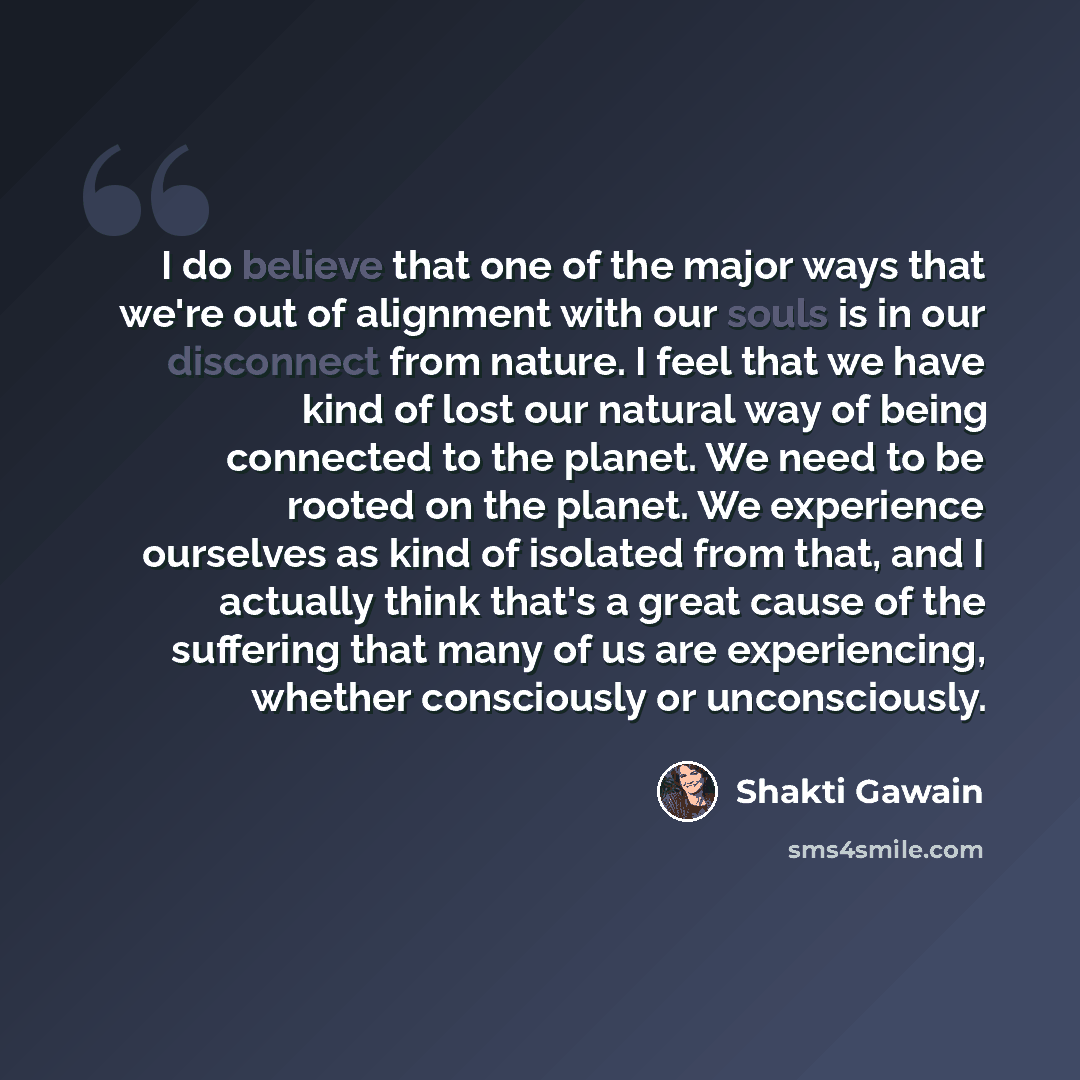 I do believe that one of the major ways that we're out of alignment with our souls is in our disconnect from nature. I feel that we have kind of lost our natural way of being connected to the planet. We need to be rooted on the planet. We experience ourselves as kind of isolated from that, and I actually think that's a great cause of the suffering that many of us are experiencing, whether consciously or unconsciously.

Shakti Gawain

sms4smile.com